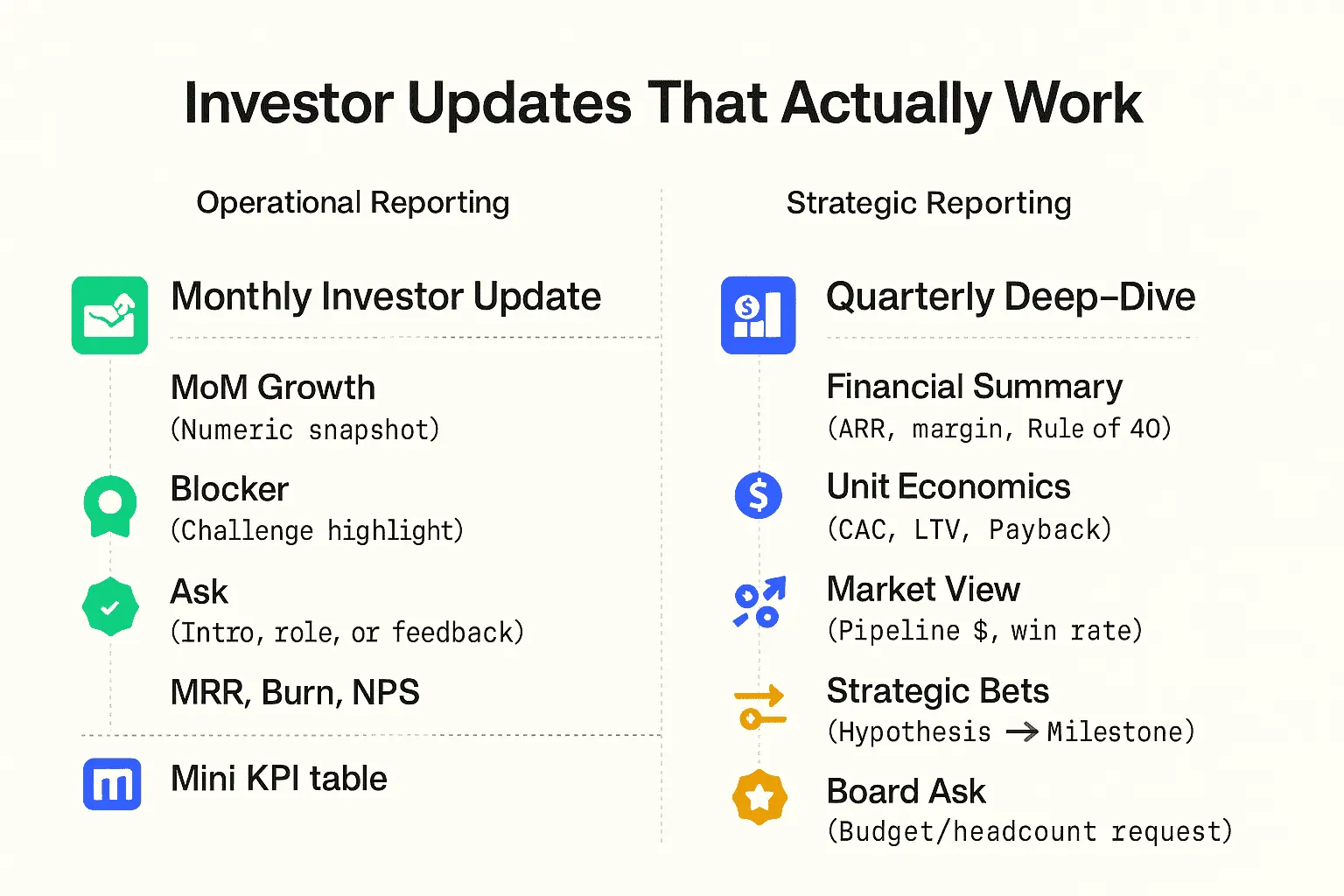 Investor Updates That Actually Work

Operational Reporting

Monthly Investor Update

MoM Growth
(Numeric snapshot)

Blocker
(Challenge highlight)

Ask
(Intro, role, or feedback)

MRR, Burn, NPS

Mini KPI table

Strategic Reporting

Quarterly Deep-Dive

Financial Summary
(ARR, margin, Rule of 40)

Unit Economics
(CAC, LTV, Payback)

Market View
(Pipeline $, win rate)

Strategic Bets
(Hypothesis → Milestone)

Board Ask
(Budget/headcount request)